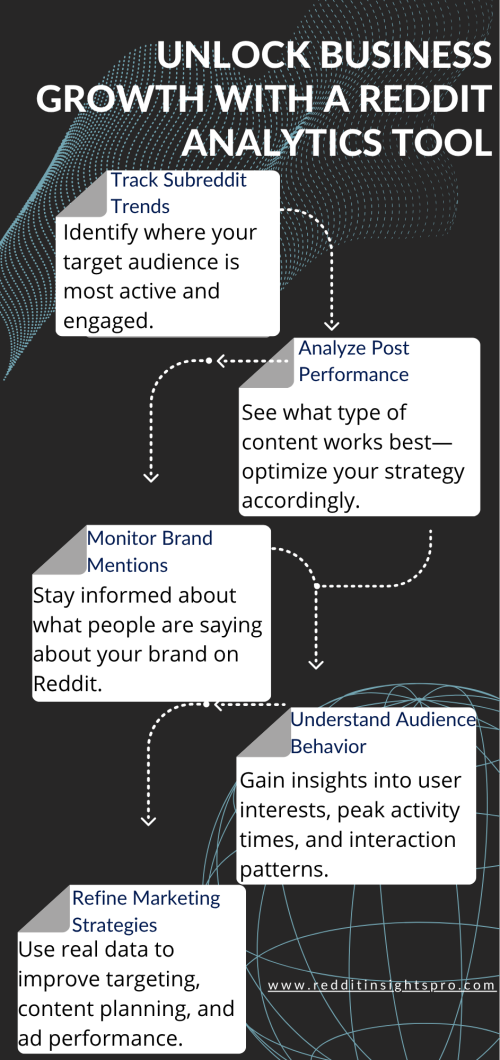 UNLOCK BUSINESS GROWTH WITH A REDDIT ANALYTICS TOOL

Track Subreddit Trends

Identify where your target audience is most active and engaged.

Analyze Post Performance

See what type of content works best—optimize your strategy accordingly.

Monitor Brand Mentions

Stay informed about what people are saying about your brand on Reddit.

Understand Audience Behavior

Gain insights into user interests, peak activity times, and interaction patterns.

Refine Marketing Strategies

Use real data to improve targeting, content planning, and ad performance.

www.redditinsightspro.com